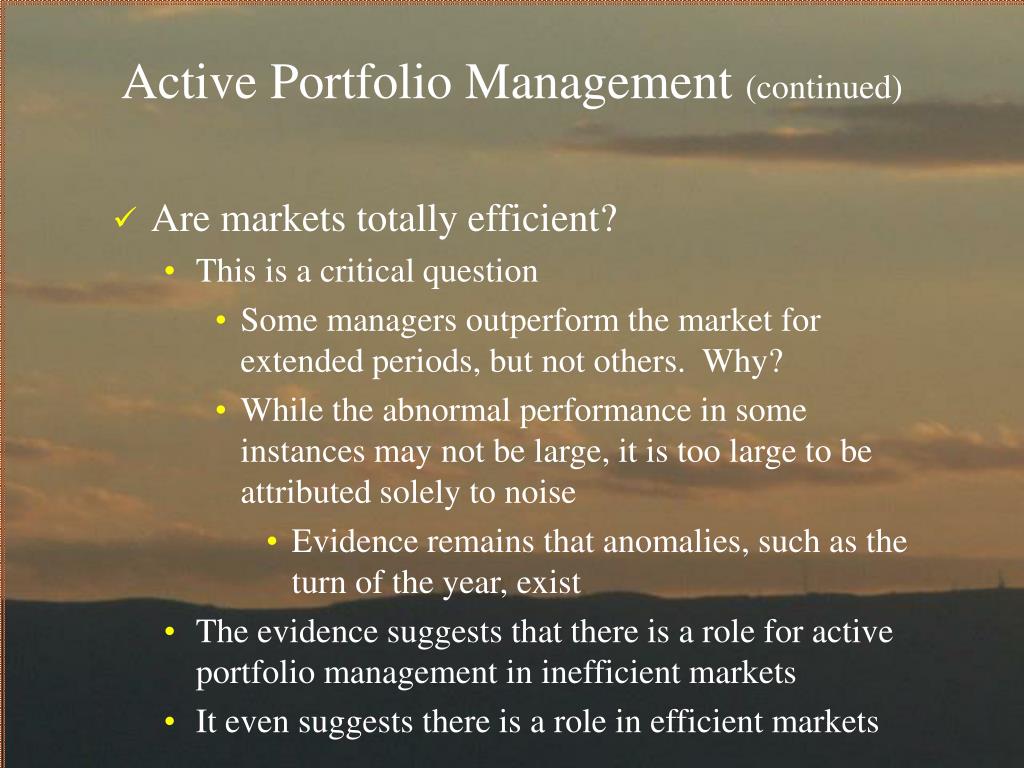 Active Portfolio Management (continued)

✓ Are markets totally efficient?

• This is a critical question

• Some managers outperform the market for extended periods, but not others. Why?

• While the abnormal performance in some instances may not be large, it is too large to be attributed solely to noise

• Evidence remains that anomalies, such as the turn of the year, exist

• The evidence suggests that there is a role for active portfolio management in inefficient markets

• It even suggests there is a role in efficient markets